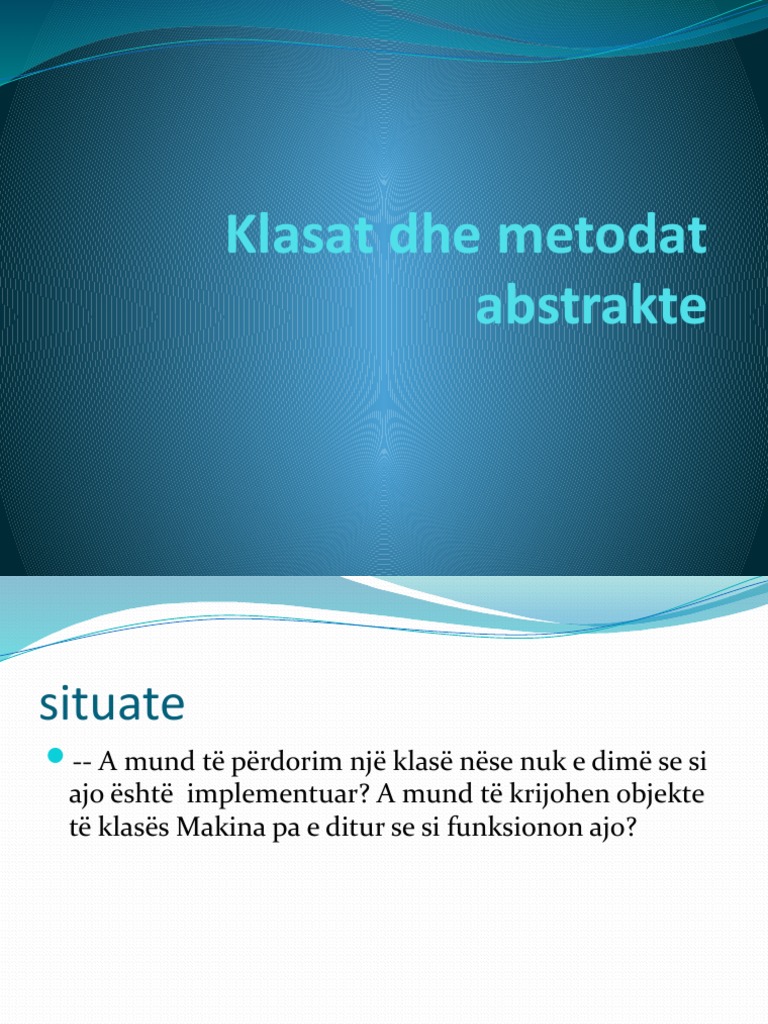 Klasat dhe metodat abstrakte

situate

-- A mund të përdorim një klasë nëse nuk e dimë se si ajo është implementuar? A mund të krijohen objekte të klasës Makina pa e ditur se si funksionon ajo?